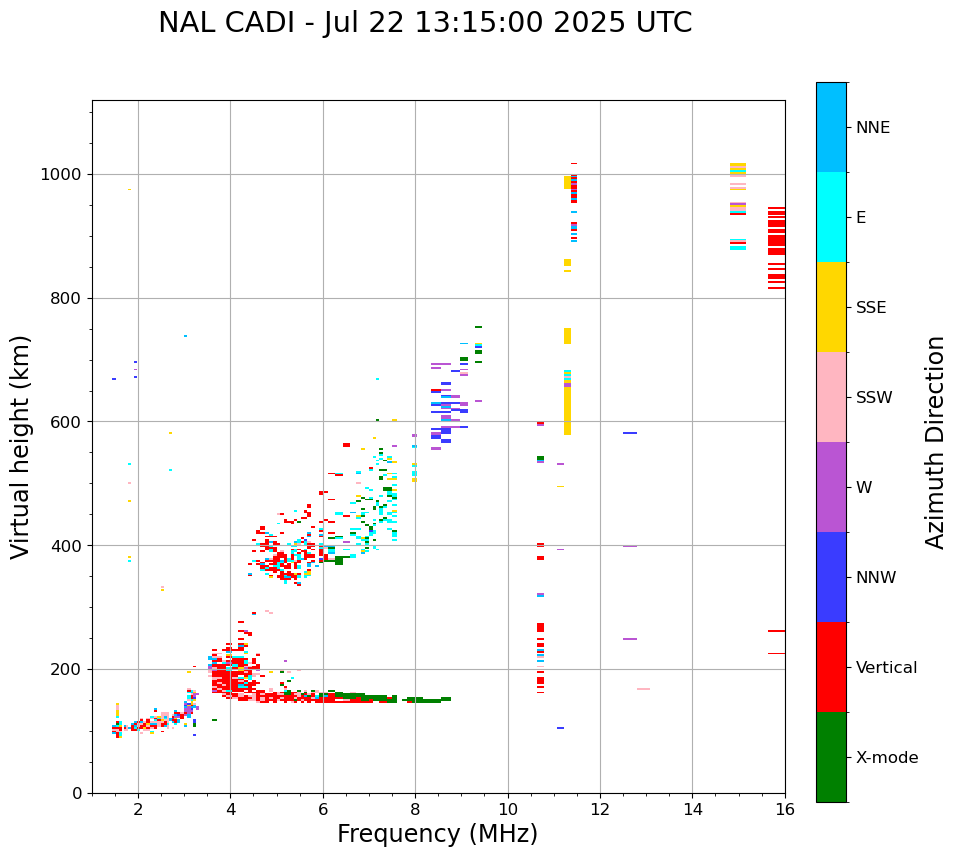 NAL CADI - Jul 22 13:15:00 2025 UTC

Virtual height (km)

1000
800
600
400
200
0

2
4
6
8
10
12
14
16

Frequency (MHz)

NNE
E
SSE
SSW
W
NNW
Vertical
X-mode

Azimuth Direction